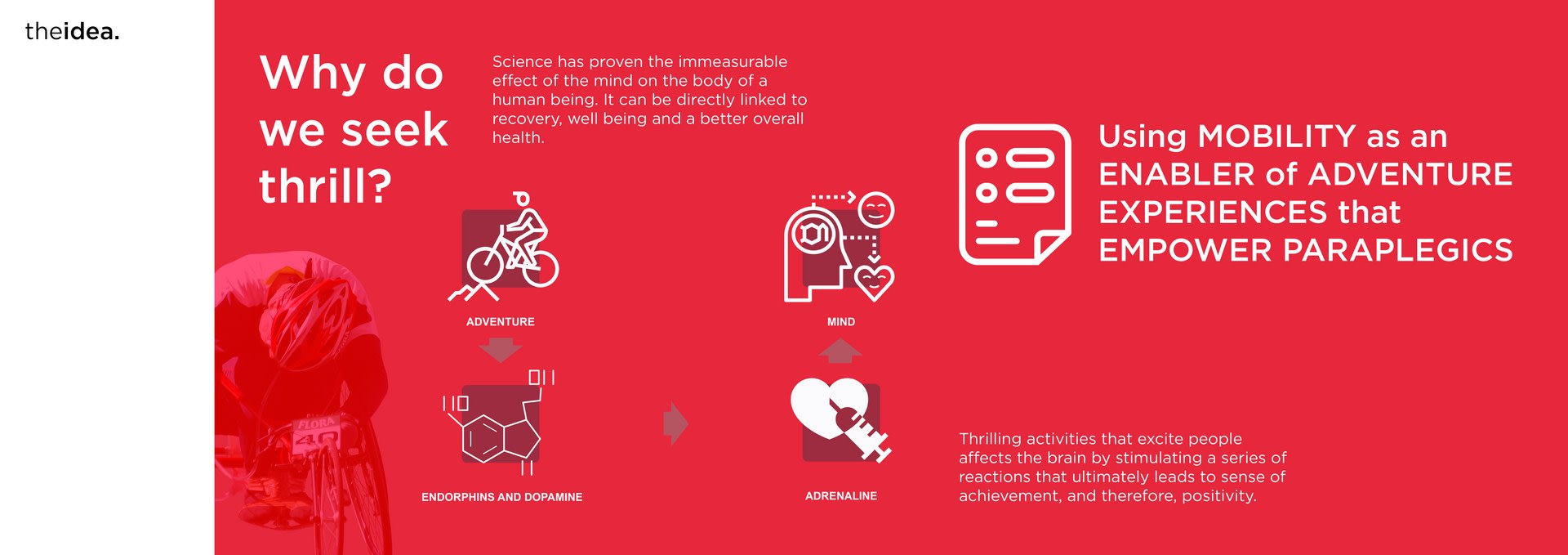 theidea.

Why do we seek thrill?

Science has proven the immeasurable effect of the mind on the body of a human being. It can be directly linked to recovery, well being and a better overall health.

ADVENTURE

ENDORPHINS AND DOPAMINE

MIND

ADRENALINE

FLORA
40

Using MOBILITY as an ENABLER of ADVENTURE EXPERIENCES that EMPOWER PARAPLEGICS

Thrilling activities that excite people affects the brain by stimulating a series of reactions that ultimately leads to sense of achievement, and therefore, positivity.